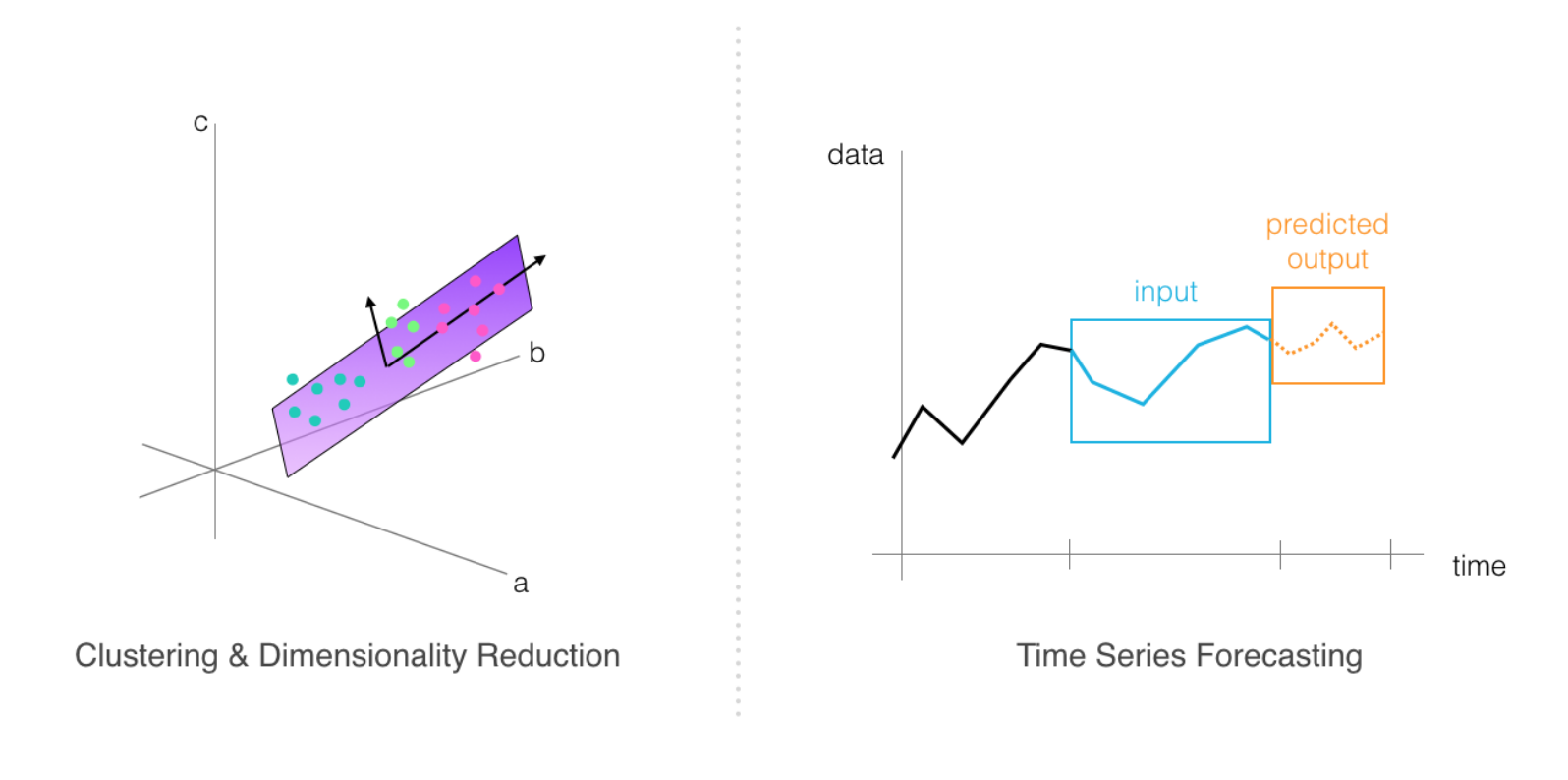 c

b

a

Clustering & Dimensionality Reduction

data

predicted output

input

time

Time Series Forecasting